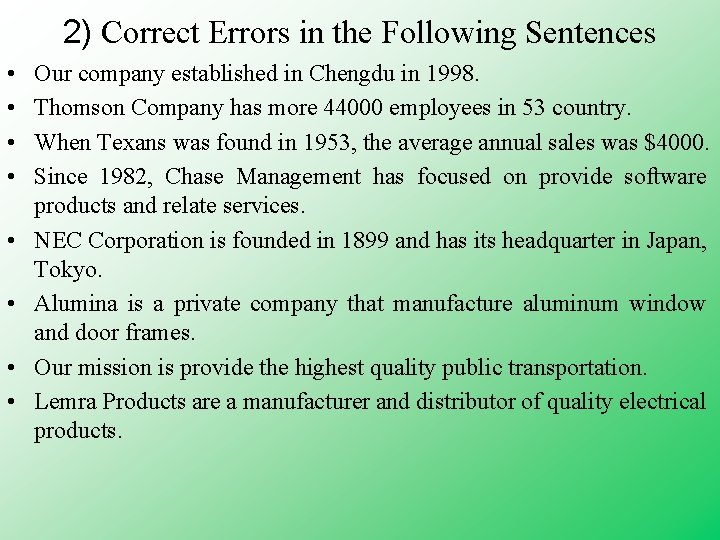 2) Correct Errors in the Following Sentences

• Our company established in Chengdu in 1998.

• Thomson Company has more 44000 employees in 53 country.

• When Texans was found in 1953, the average annual sales was \$4000.

• Since 1982, Chase Management has focused on provide software products and relate services.

• NEC Corporation is founded in 1899 and has its headquarter in Japan, Tokyo.

• Alumina is a private company that manufacture aluminum window and door frames.

• Our mission is provide the highest quality public transportation.

• Lemra Products are a manufacturer and distributor of quality electrical products.